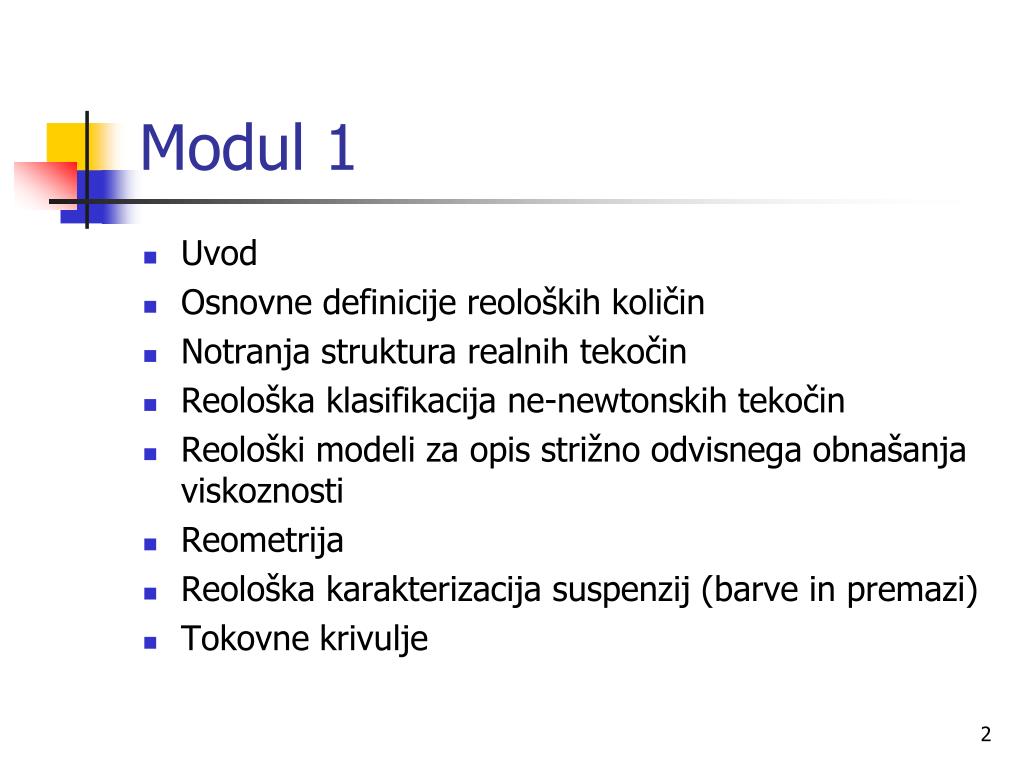 Modul 1

- Uvod
- Osnovne definicije reoloških količin
- Notranja struktura realnih tekočin
- Reološka klasifikacija ne-newtonskih tekočin
- Reološki modeli za opis strižno odvisnega obnašanja viskoznosti
- Reometrija
- Reološka karakterizacija suspenzij (barve in premazi)
- Tokovne krivulje

2